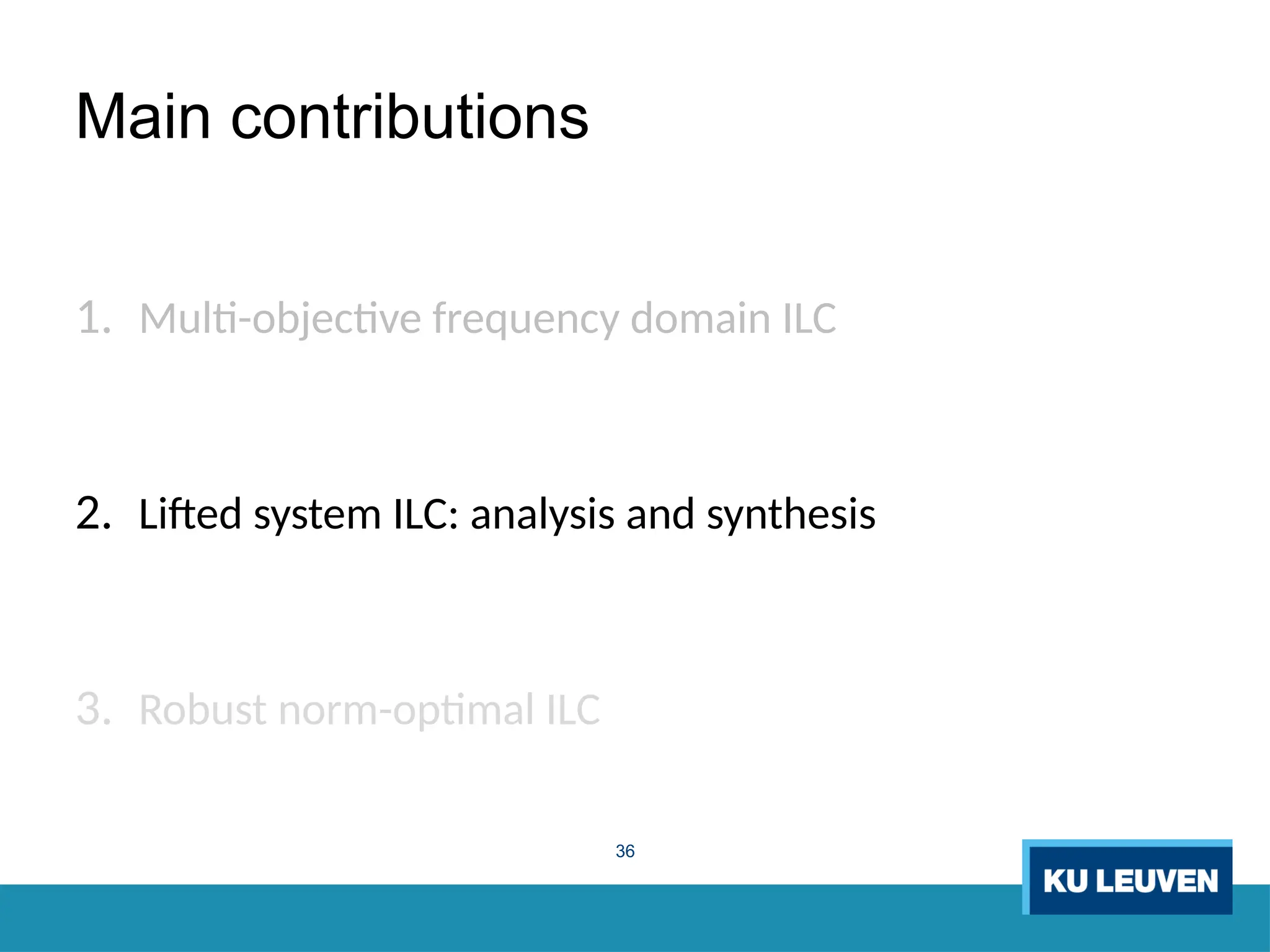 Main contributions

1. Multi-objective frequency domain ILC

2. Lifted system ILC: analysis and synthesis

3. Robust norm-optimal ILC

36

KU LEUVEN